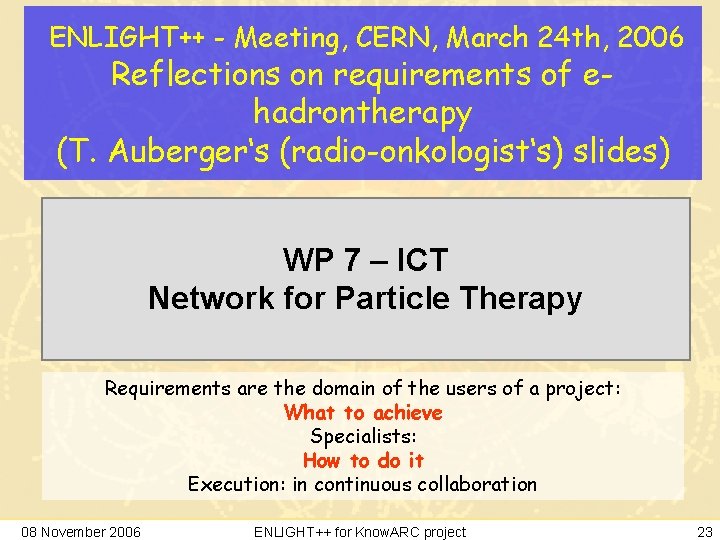 ENLIGHT++ - Meeting, CERN, March 24th, 2006
Reflections on requirements of e-hadrontherapy
(T. Auberger's (radio-onkologist's) slides)

WP 7 – ICT
Network for Particle Therapy

Requirements are the domain of the users of a project:
What to achieve
Specialists:
How to do it
Execution: in continuous collaboration

08 November 2006 ENLIGHT++ for KnowARC project 23